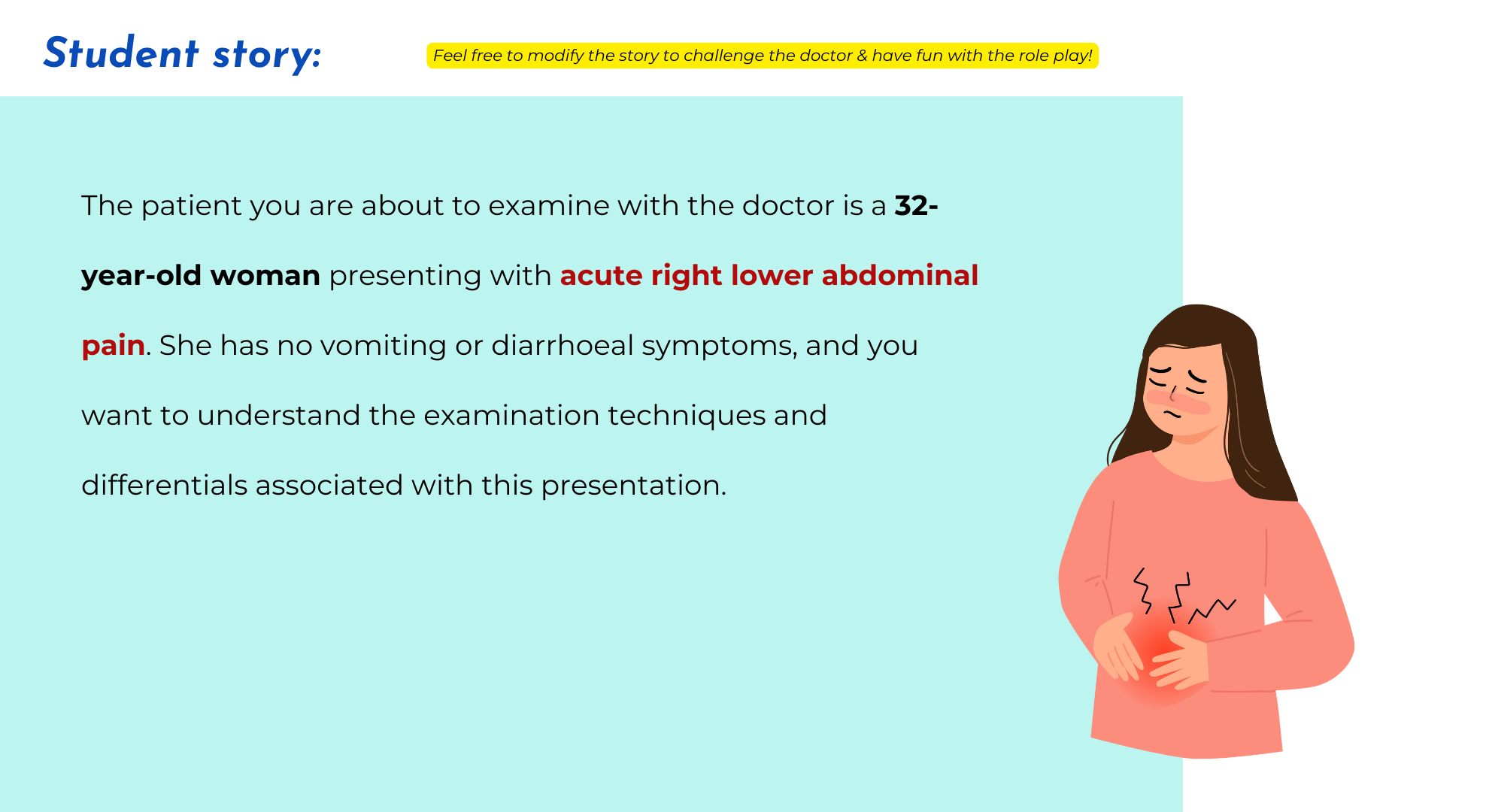 Student story:

Feel free to modify the story to challenge the doctor & have fun with the role play!

The patient you are about to examine with the doctor is a 32-year-old woman presenting with acute right lower abdominal pain. She has no vomiting or diarrhoeal symptoms, and you want to understand the examination techniques and differentials associated with this presentation.